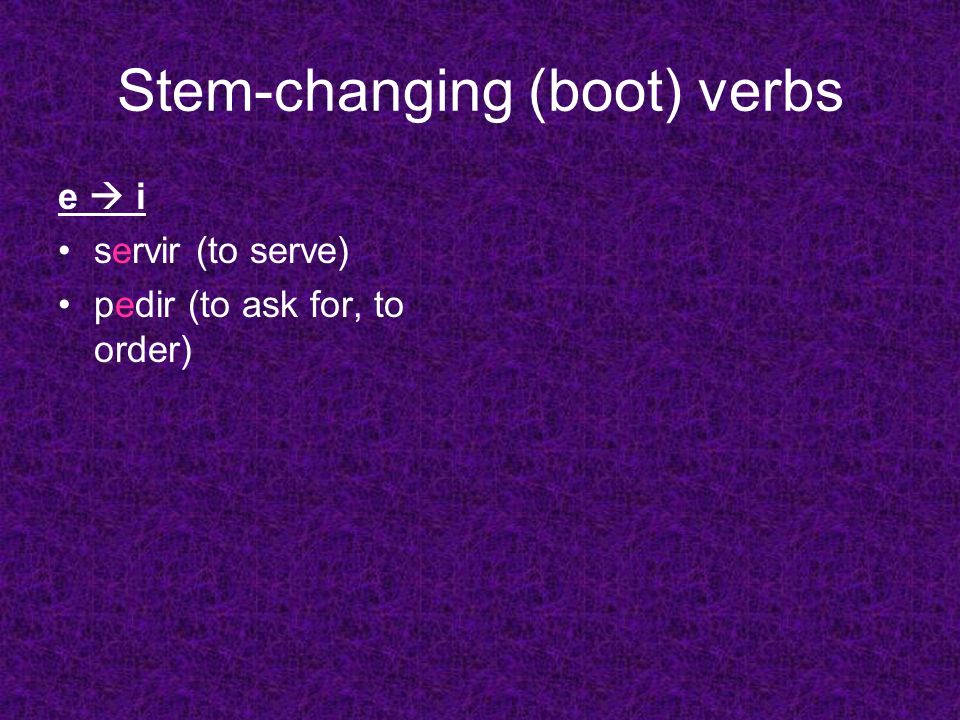 Stem-changing (boot) verbs

e → i

• servir (to serve)
• pedir (to ask for, to order)